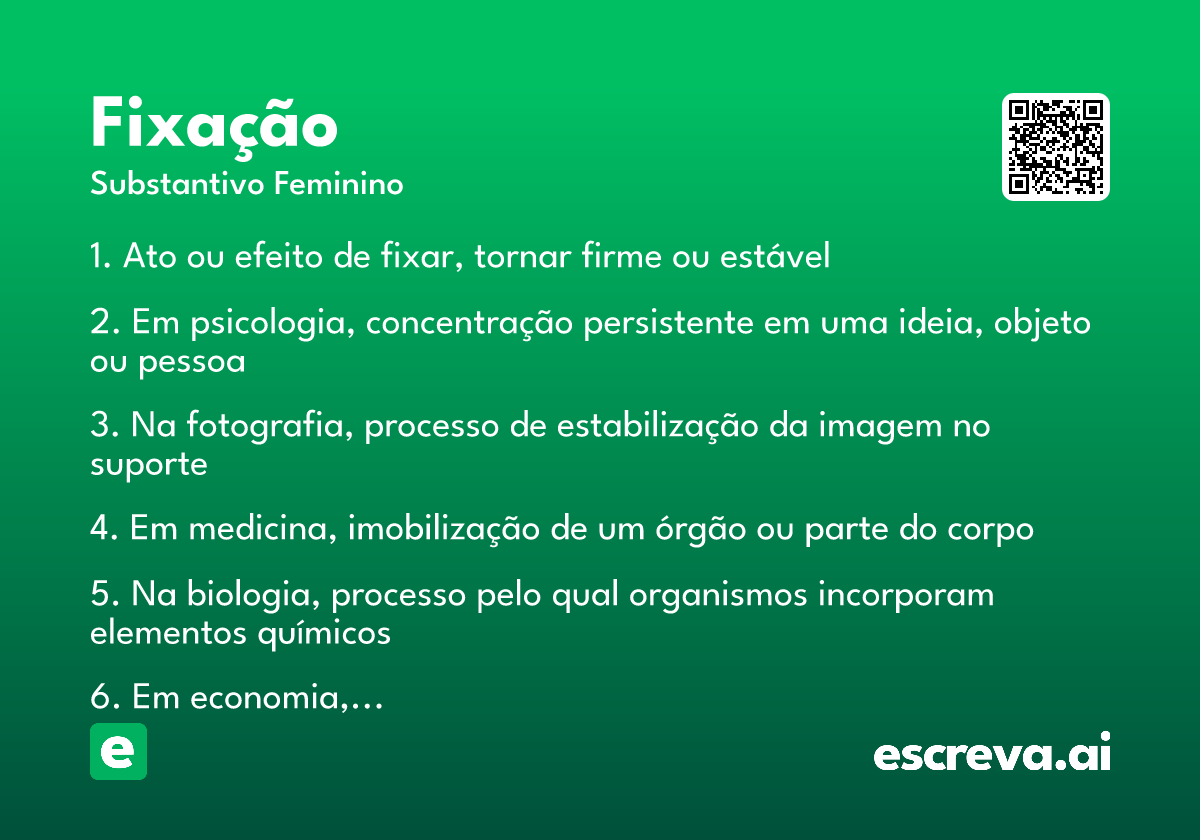 Fixação
Substantivo Feminino

1. Ato ou efeito de fixar, tornar firme ou estável

2. Em psicologia, concentração persistente em uma ideia, objeto ou pessoa

3. Na fotografia, processo de estabilização da imagem no suporte

4. Em medicina, imobilização de um órgão ou parte do corpo

5. Na biologia, processo pelo qual organismos incorporam elementos químicos

6. Em economia,...

e

escreva.ai